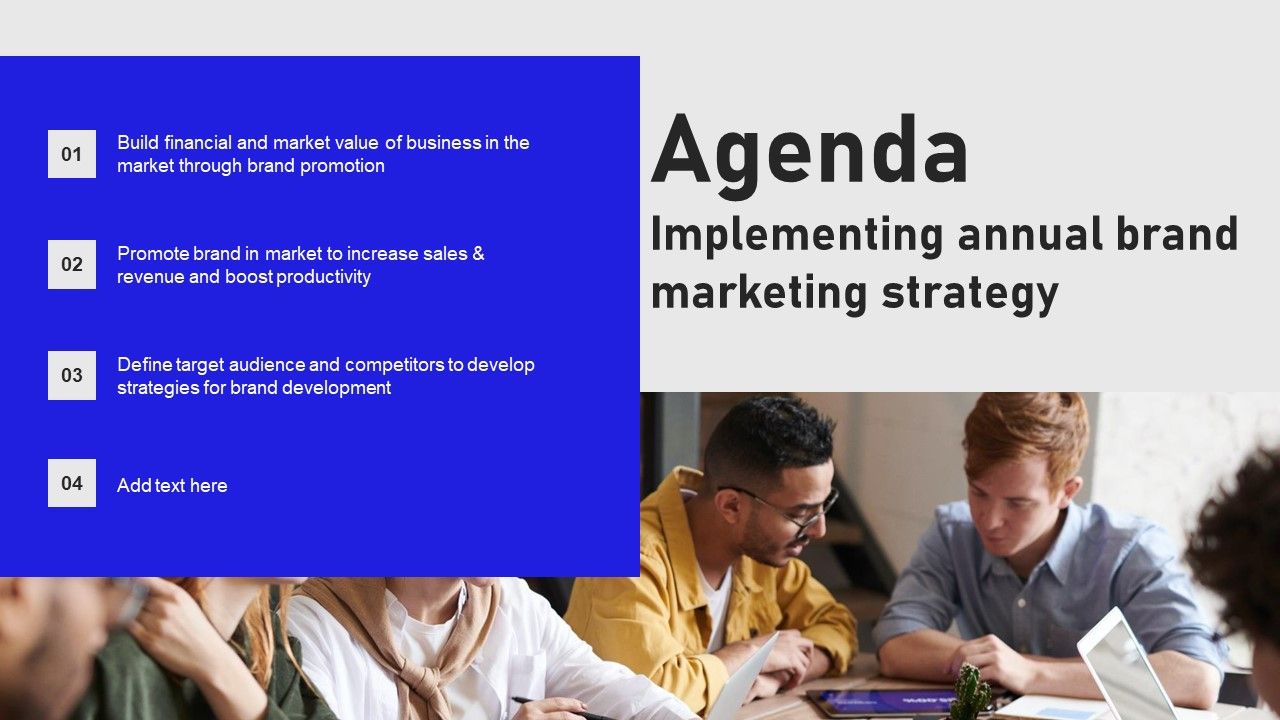 01
Build financial and market value of business in the market through brand promotion

02
Promote brand in market to increase sales & revenue and boost productivity

03
Define target audience and competitors to develop strategies for brand development

04
Add text here

Agenda
Implementing annual brand marketing strategy